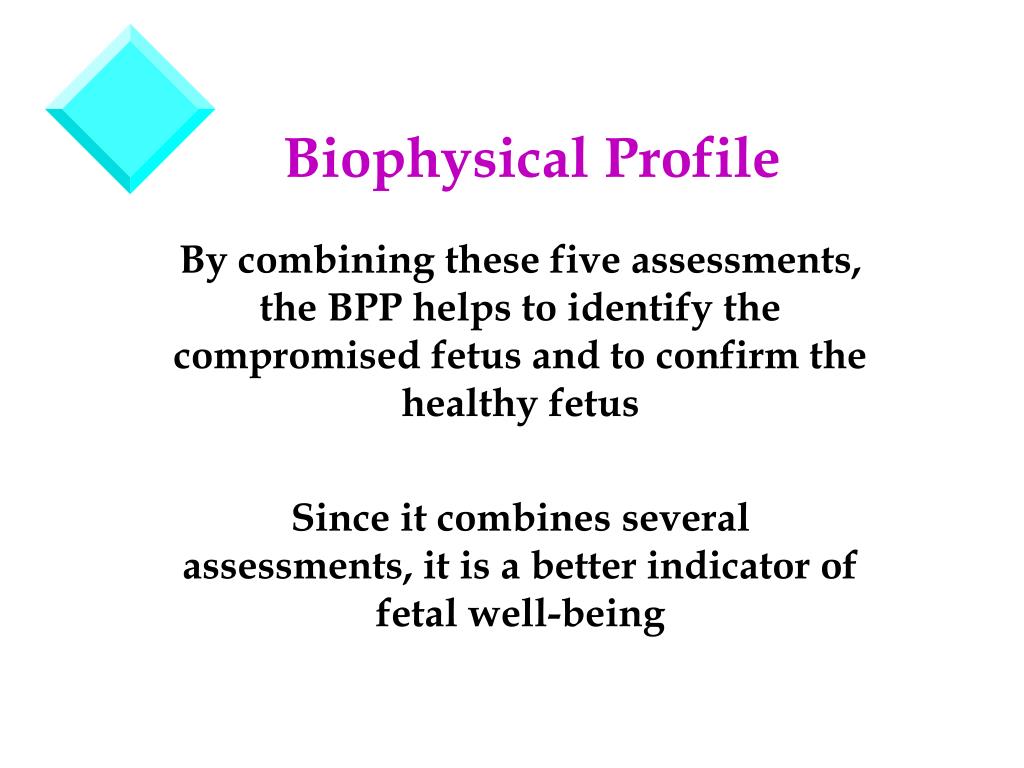 Biophysical Profile

By combining these five assessments, the BPP helps to identify the compromised fetus and to confirm the healthy fetus

Since it combines several assessments, it is a better indicator of fetal well-being